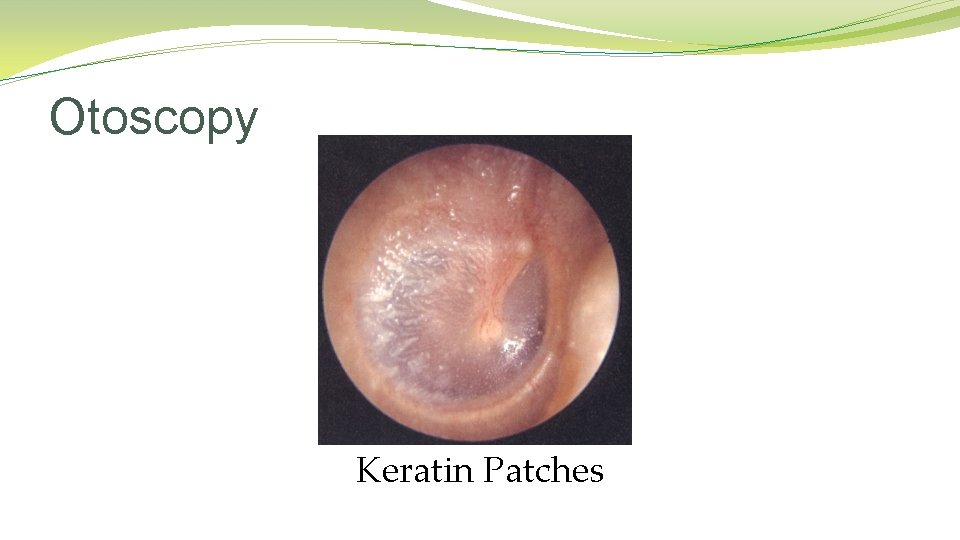 Otoscopy

Keratin Patches